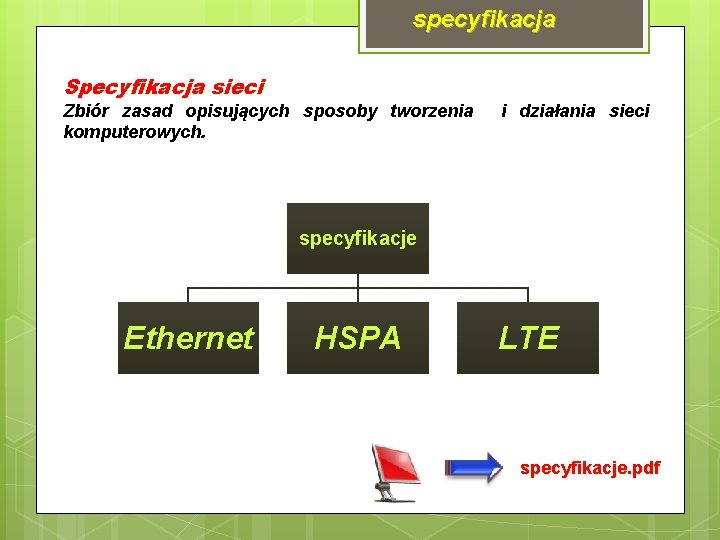 specyfikacja

Specyfikacja sieci
Zbiór zasad opisujących sposoby tworzenia i działania sieci komputerowych.

specyfikacje

Ethernet

HSPA

LTE

specyfikacje.pdf